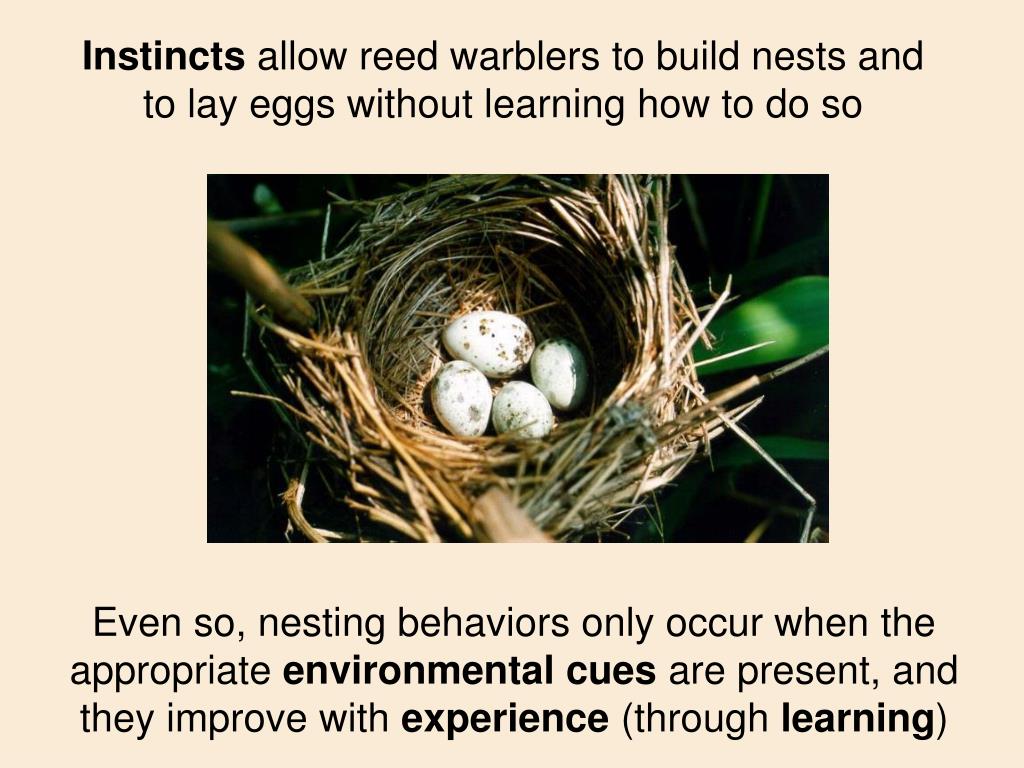 Instincts allow reed warblers to build nests and to lay eggs without learning how to do so

Even so, nesting behaviors only occur when the appropriate environmental cues are present, and they improve with experience (through learning)